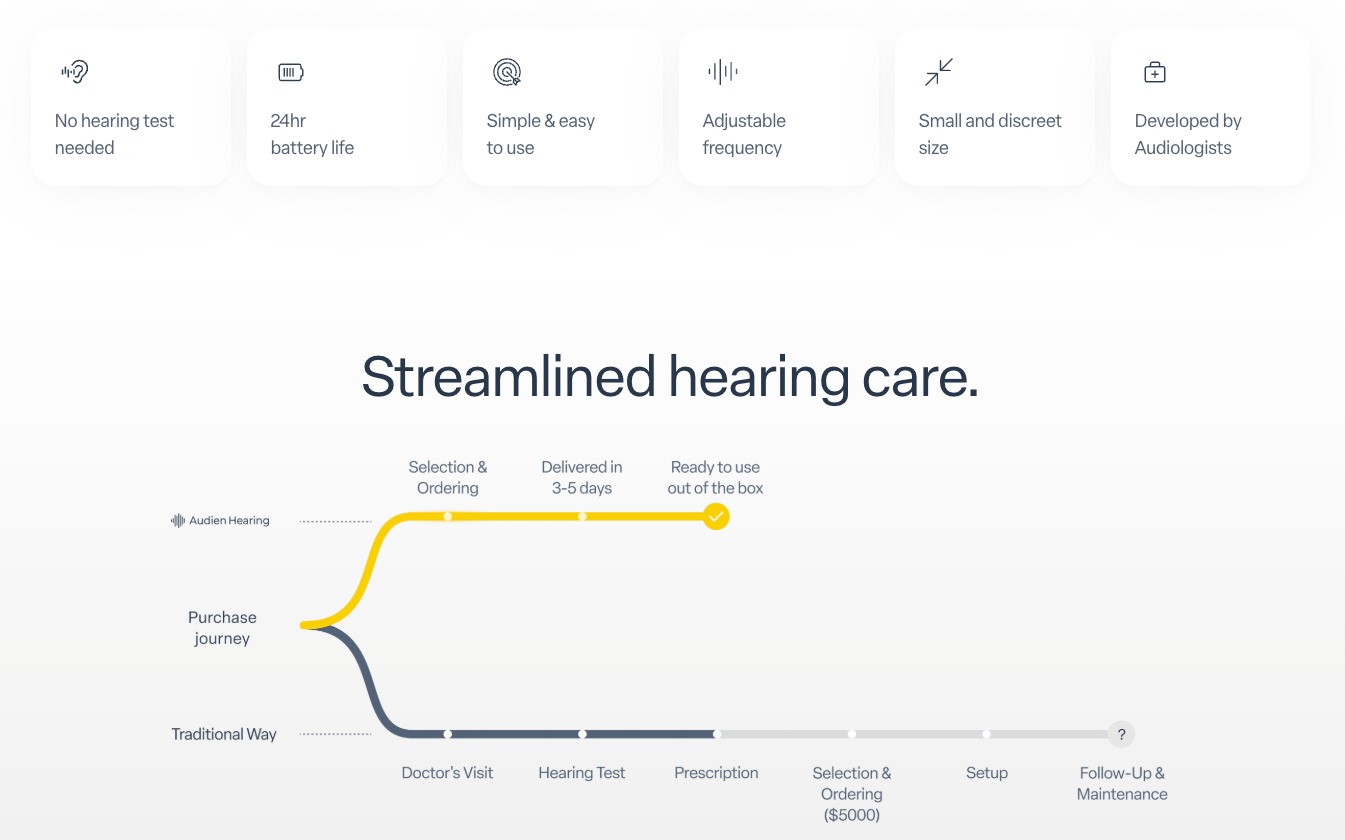 No hearing test needed

24hr battery life

Simple & easy to use

Adjustable frequency

Small and discreet size

Developed by Audiologists

Streamlined hearing care.

Selection & Ordering

Delivered in 3-5 days

Ready to use out of the box

Audien Hearing

Purchase journey

Traditional Way

?

Doctor's Visit

Hearing Test

Prescription

Selection & Ordering ($5000)

Setup

Follow-Up & Maintenance